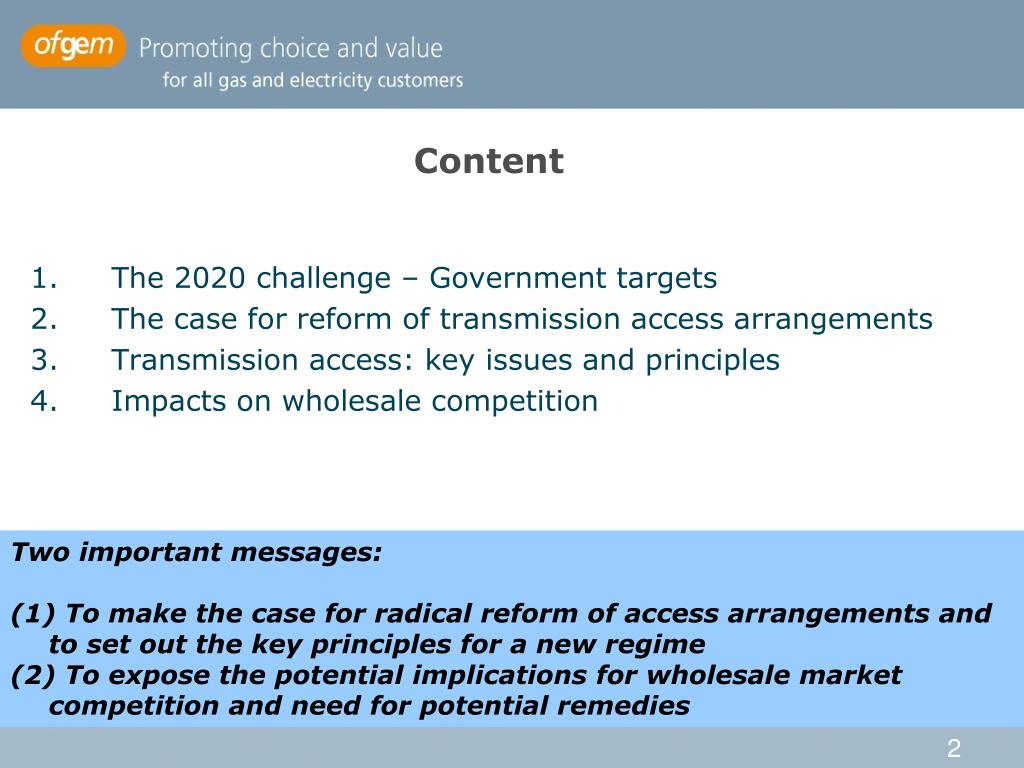 ofgem Promoting choice and value
for all gas and electricity customers

Content

1. The 2020 challenge – Government targets
2. The case for reform of transmission access arrangements
3. Transmission access: key issues and principles
4. Impacts on wholesale competition

Two important messages:

(1) To make the case for radical reform of access arrangements and to set out the key principles for a new regime
(2) To expose the potential implications for wholesale market competition and need for potential remedies

2